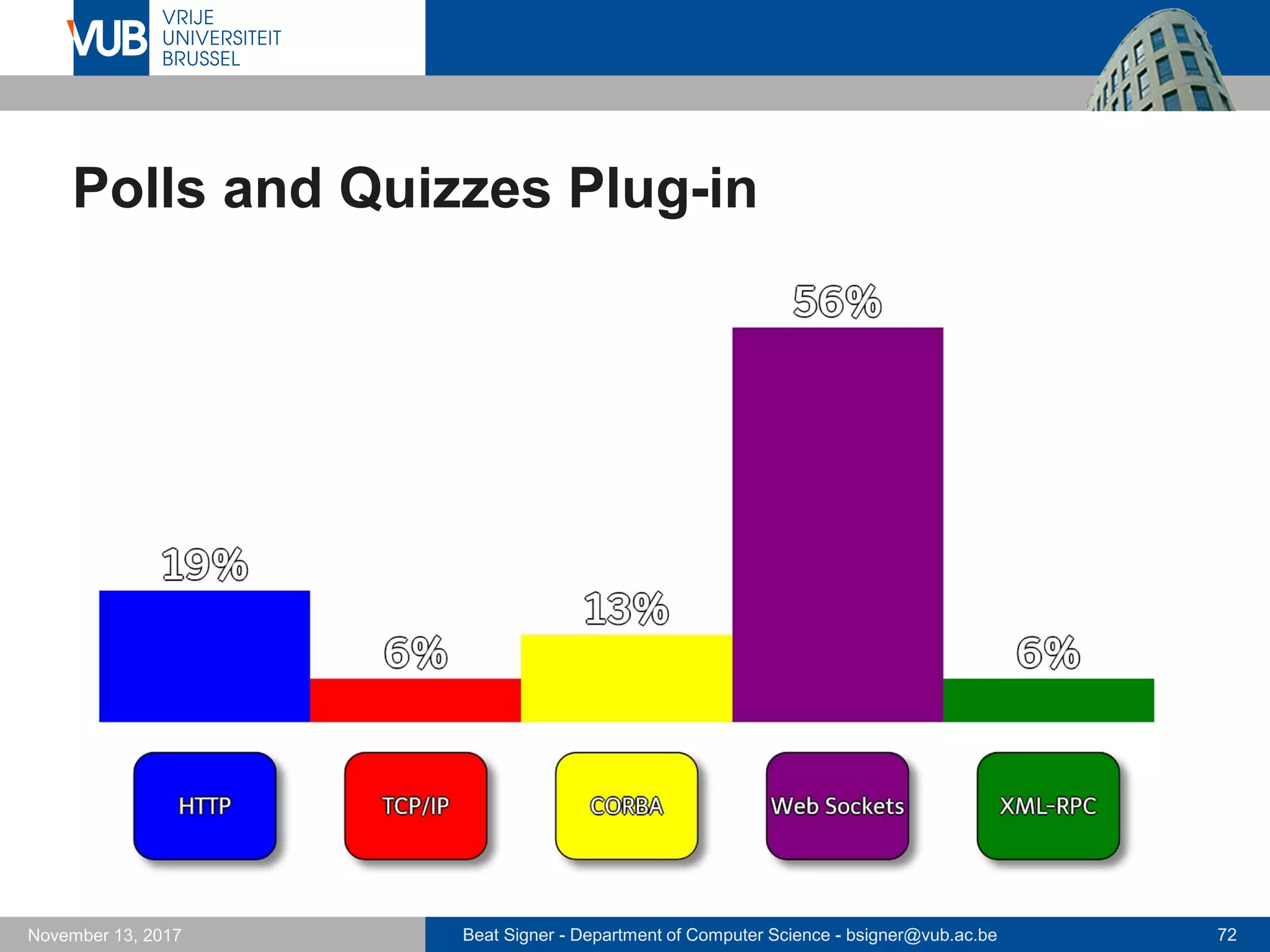 VUB VRIJE UNIVERSITEIT BRUSSEL

Polls and Quizzes Plug-in

19%
6%
13%
56%
6%

HTTP
TCP/IP
CORBA
Web Sockets
XML-RPC

November 13, 2017
Beat Signer - Department of Computer Science - bsigner@vub.ac.be
72